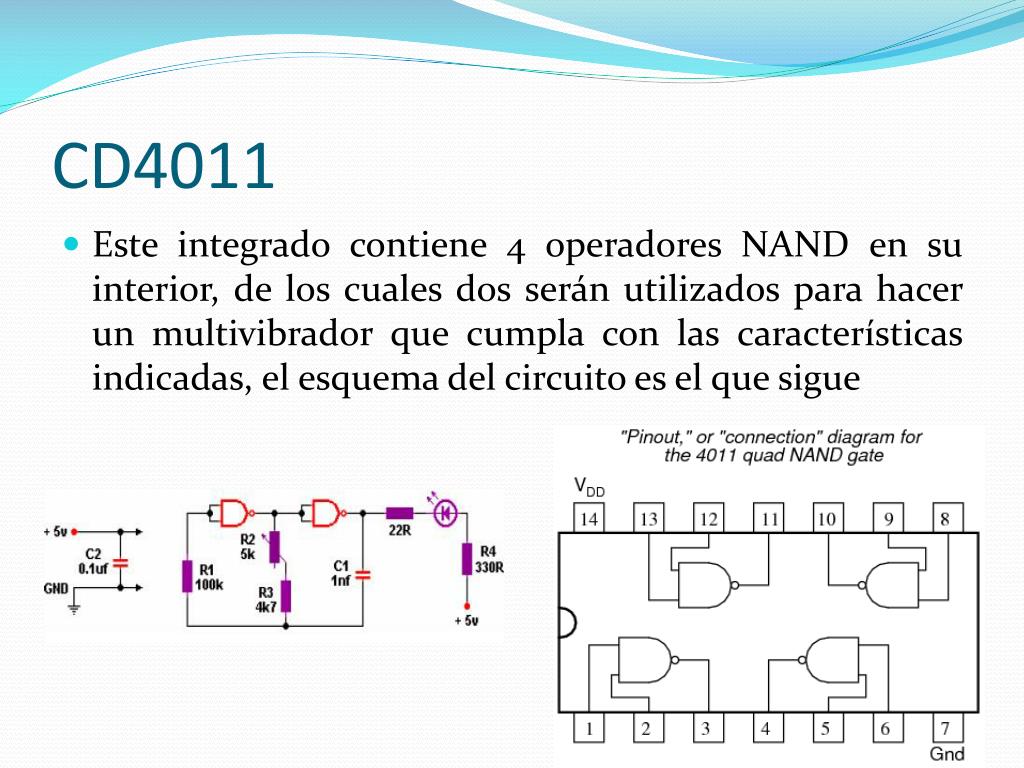 CD4011

Este integrado contiene 4 operadores NAND en su interior, de los cuales dos serán utilizados para hacer un multivibrador que cumpla con las características indicadas, el esquema del circuito es el que sigue

+ 5v
C2
0.1uf
GND
R1
100k
R2
5k
R3
4k7
C1
1nf
22R
R4
330R
+ 5v

"Pinout," or "connection" diagram for the 4011 quad NAND gate
$V_{DD}$
14
13
12
11
10
9
8
1
2
3
4
5
6
7
Gnd